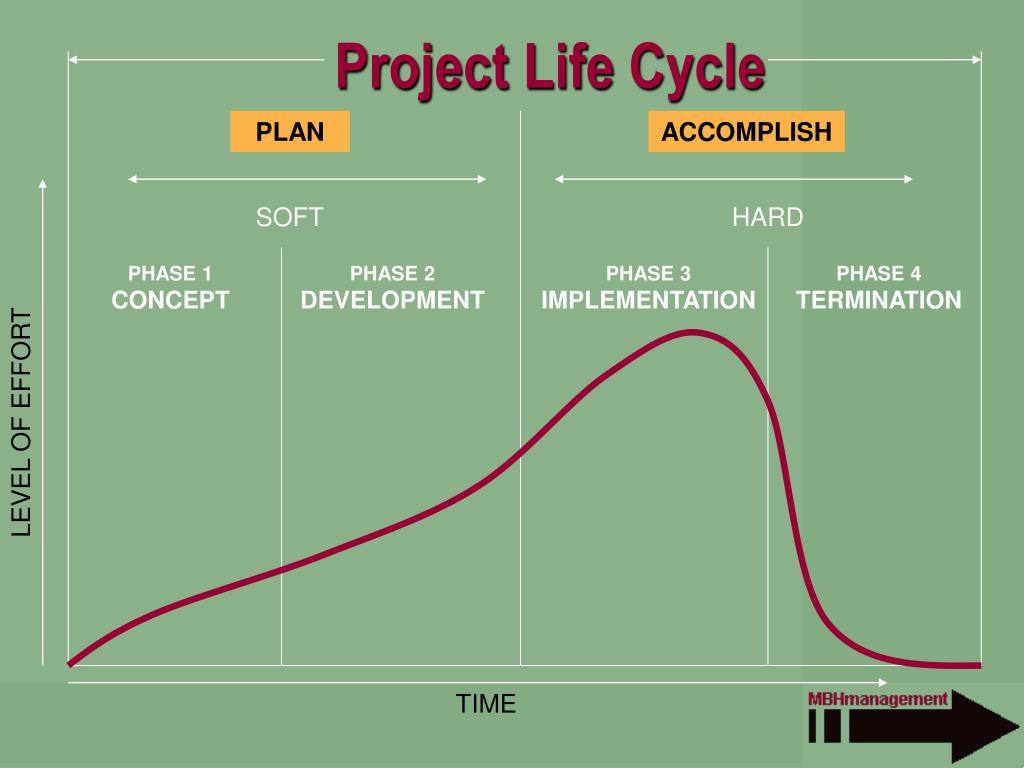 Project Life Cycle

PLAN

ACCOMPLISH

SOFT

HARD

PHASE 1
CONCEPT

PHASE 2
DEVELOPMENT

PHASE 3
IMPLEMENTATION

PHASE 4
TERMINATION

LEVEL OF EFFORT

TIME

MBHmanagement